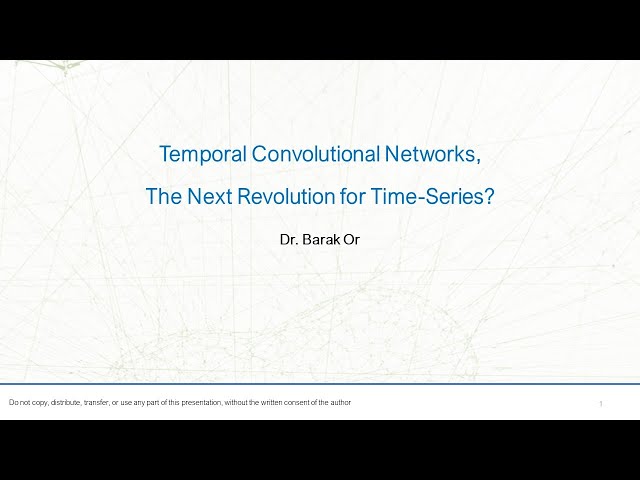 Temporal Convolutional Networks,

The Next Revolution for Time-Series?

Dr. Barak Or

Do not copy, distribute, transfer, or use any part of this presentation, without the written consent of the author

1